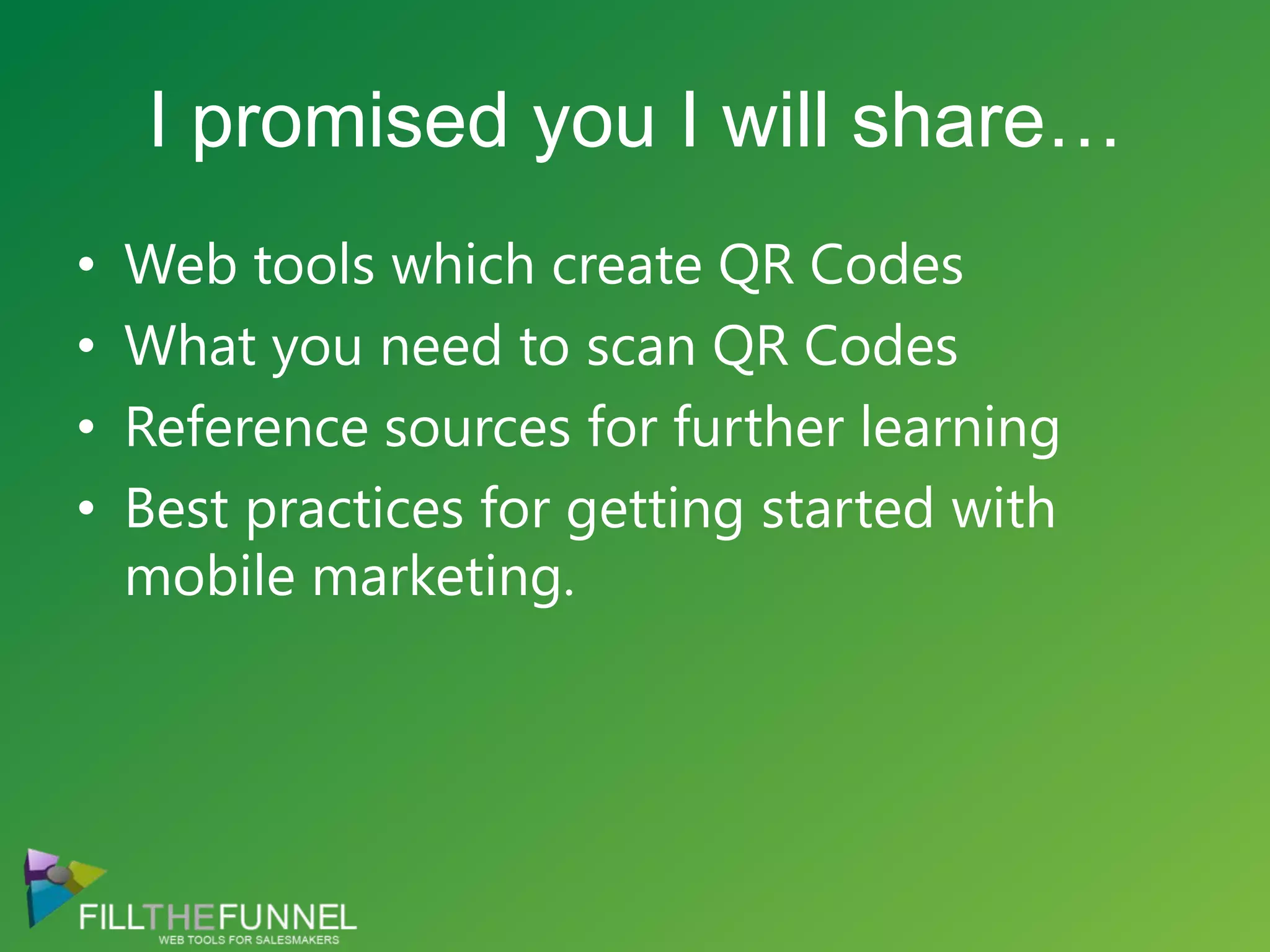 I promised you I will share…

• Web tools which create QR Codes
• What you need to scan QR Codes
• Reference sources for further learning
• Best practices for getting started with mobile marketing.

FILLTHEFUNNEL
WEB TOOLS FOR SALESMAKERS